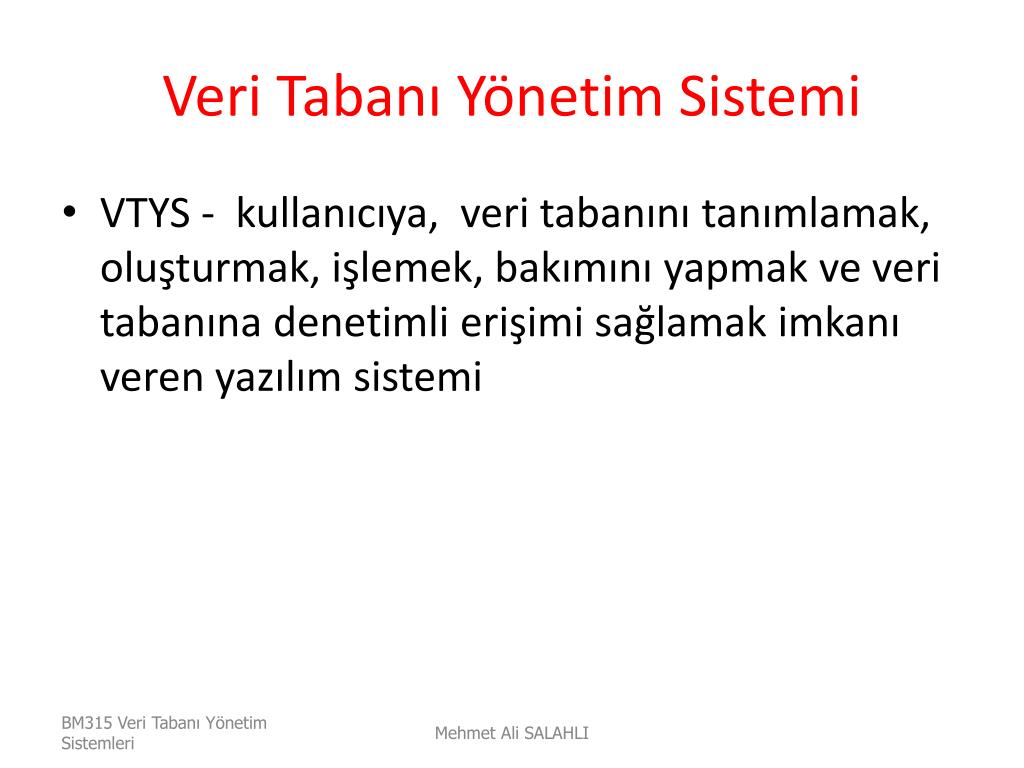 Veri Tabanı Yönetim Sistemi

• VTYS - kullanıcıya, veri tabanını tanımlamak, oluşturmak, işlemek, bakımını yapmak ve veri tabanına denetimli erişimi sağlamak imkanı veren yazılım sistemi

BM315 Veri Tabanı Yönetim Sistemleri

Mehmet Ali SALAHLI